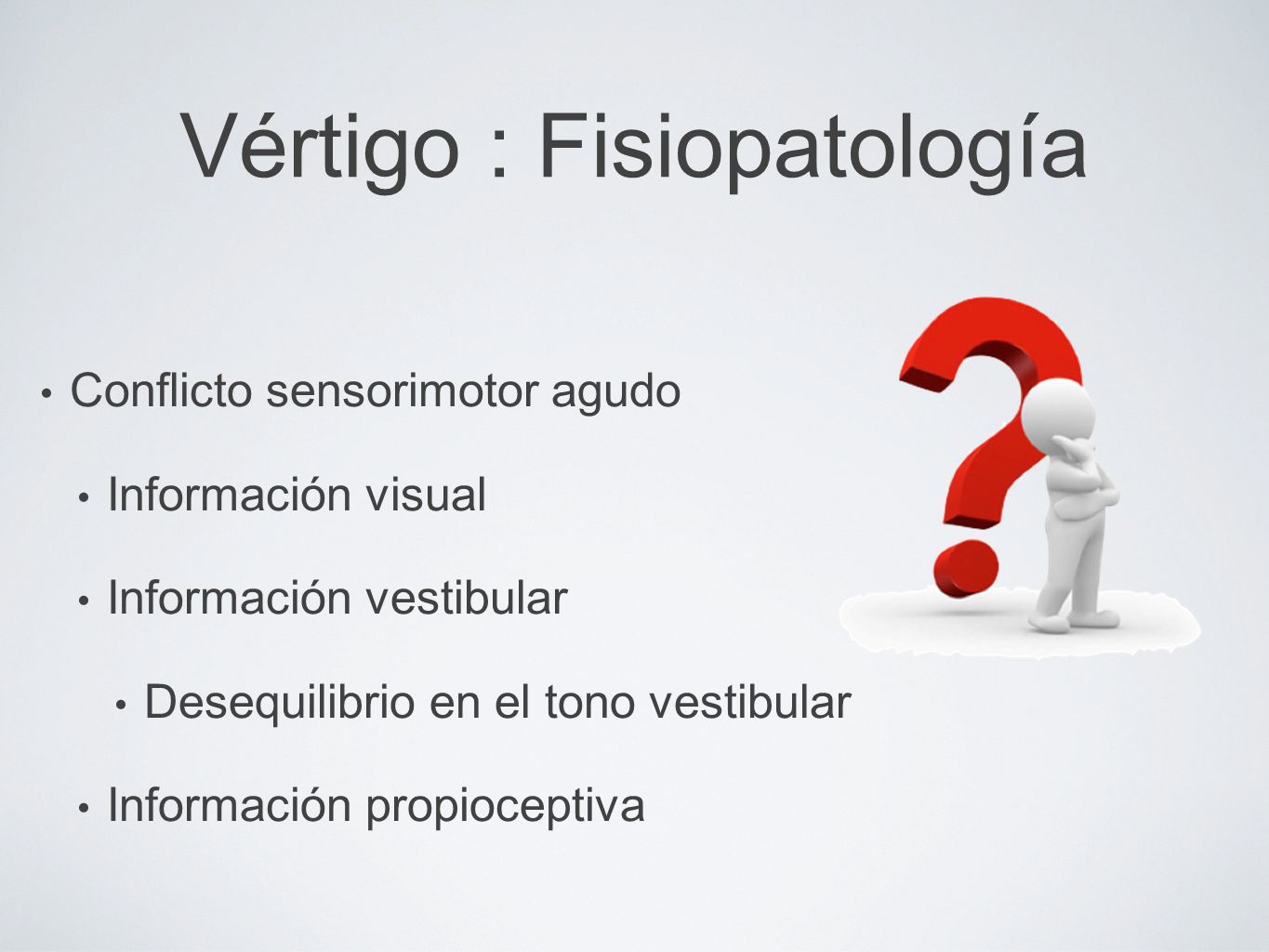 Vértigo : Fisiopatología

• Conflicto sensorimotor agudo

• Información visual

• Información vestibular

• Desequilibrio en el tono vestibular

• Información propioceptiva